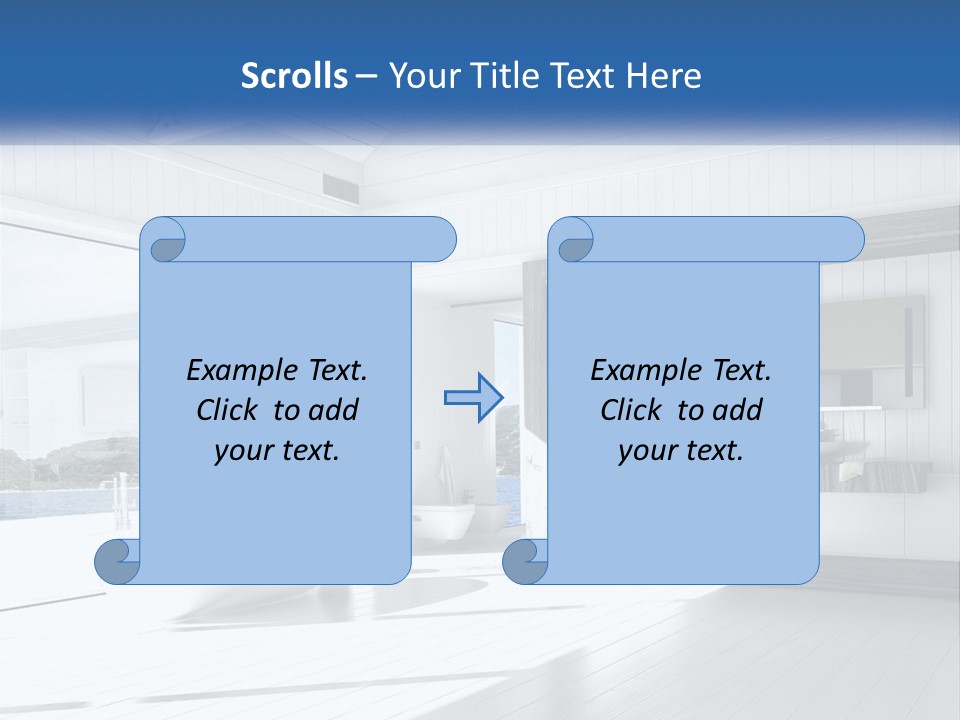 Scrolls – Your Title Text Here

Example Text. Click to add your text.

Example Text. Click to add your text.